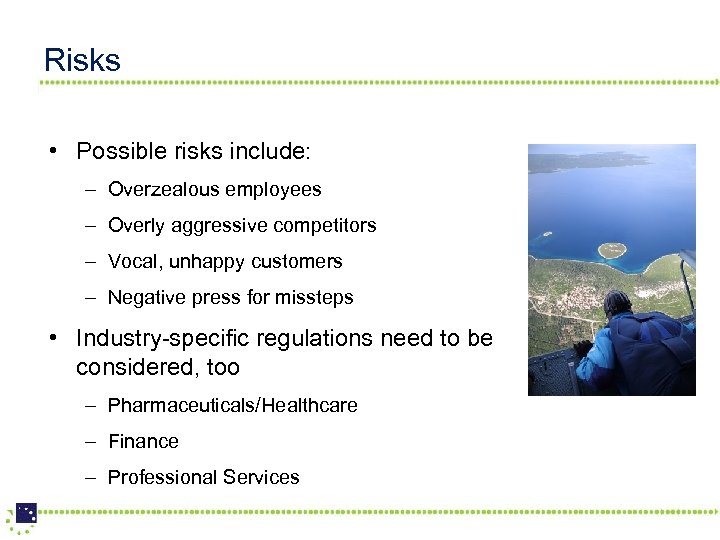 Risks

• Possible risks include:
– Overzealous employees
– Overly aggressive competitors
– Vocal, unhappy customers
– Negative press for missteps

• Industry-specific regulations need to be considered, too
– Pharmaceuticals/Healthcare
– Finance
– Professional Services